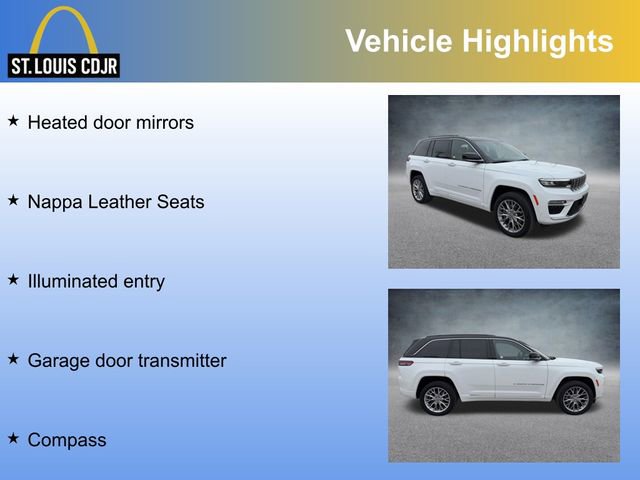 ST. LOUIS CDJR

Vehicle Highlights

★ Heated door mirrors

★ Nappa Leather Seats

★ Illuminated entry

★ Garage door transmitter

★ Compass